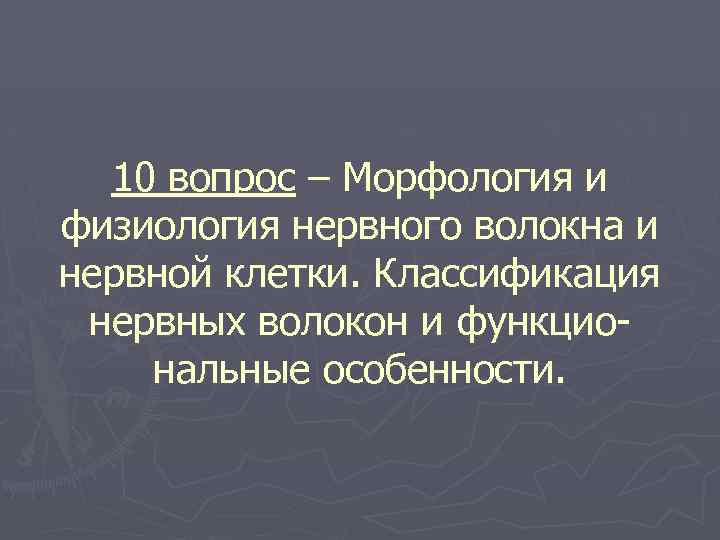 10 вопрос – Морфология и физиология нервного волокна и нервной клетки. Классификация нервных волокон и функциональные особенности.